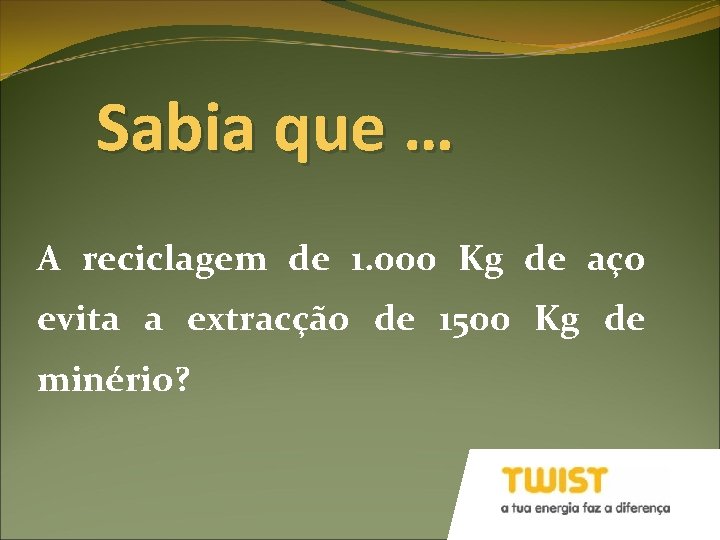 Sabia que …

A reciclagem de 1.000 Kg de aço evita a extracção de 1500 Kg de minério?

TWIST
a tua energia faz a diferença